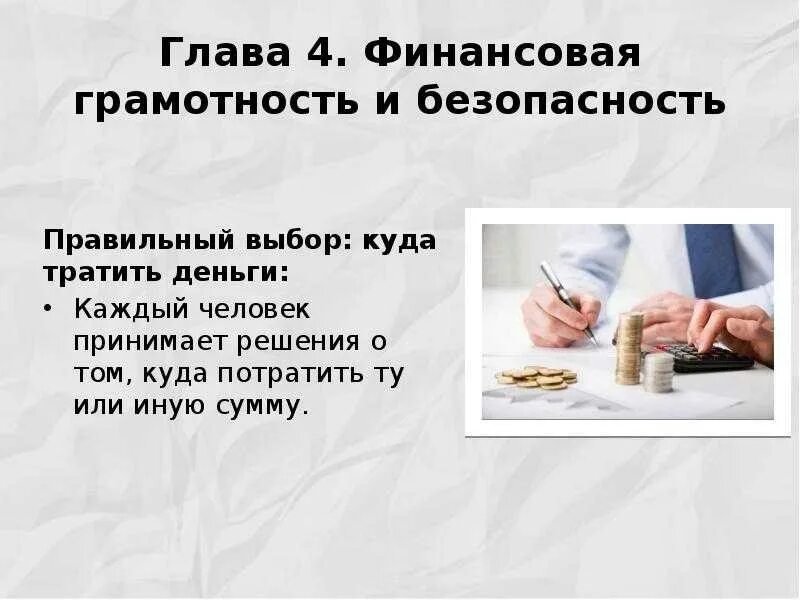 Глава 4. Финансовая грамотность и безопасность

Правильный выбор: куда тратить деньги:

• Каждый человек принимает решения о том, куда потратить ту или иную сумму.